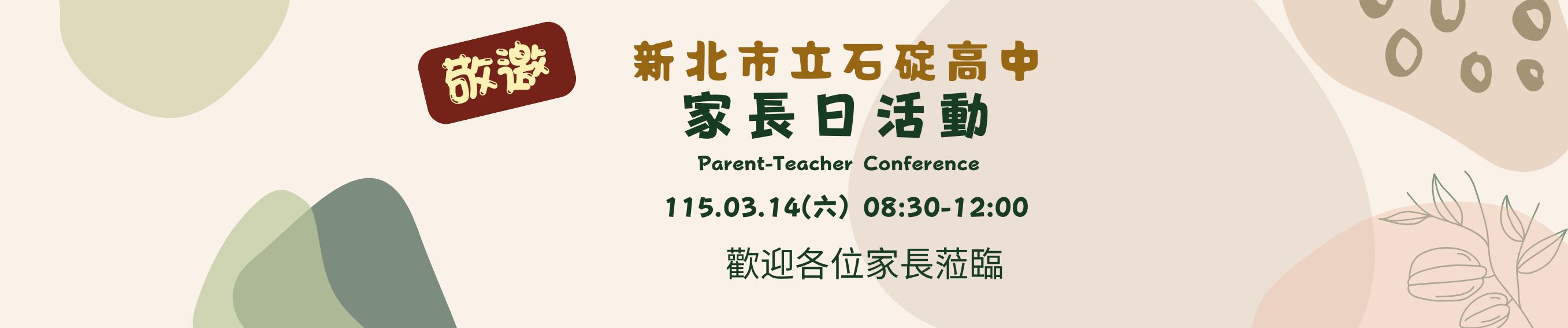 敬邀

新北市立石碇高中
家長日活動
Parent-Teacher Conference

115.03.14(六) 08:30-12:00

歡迎各位家長蒞臨